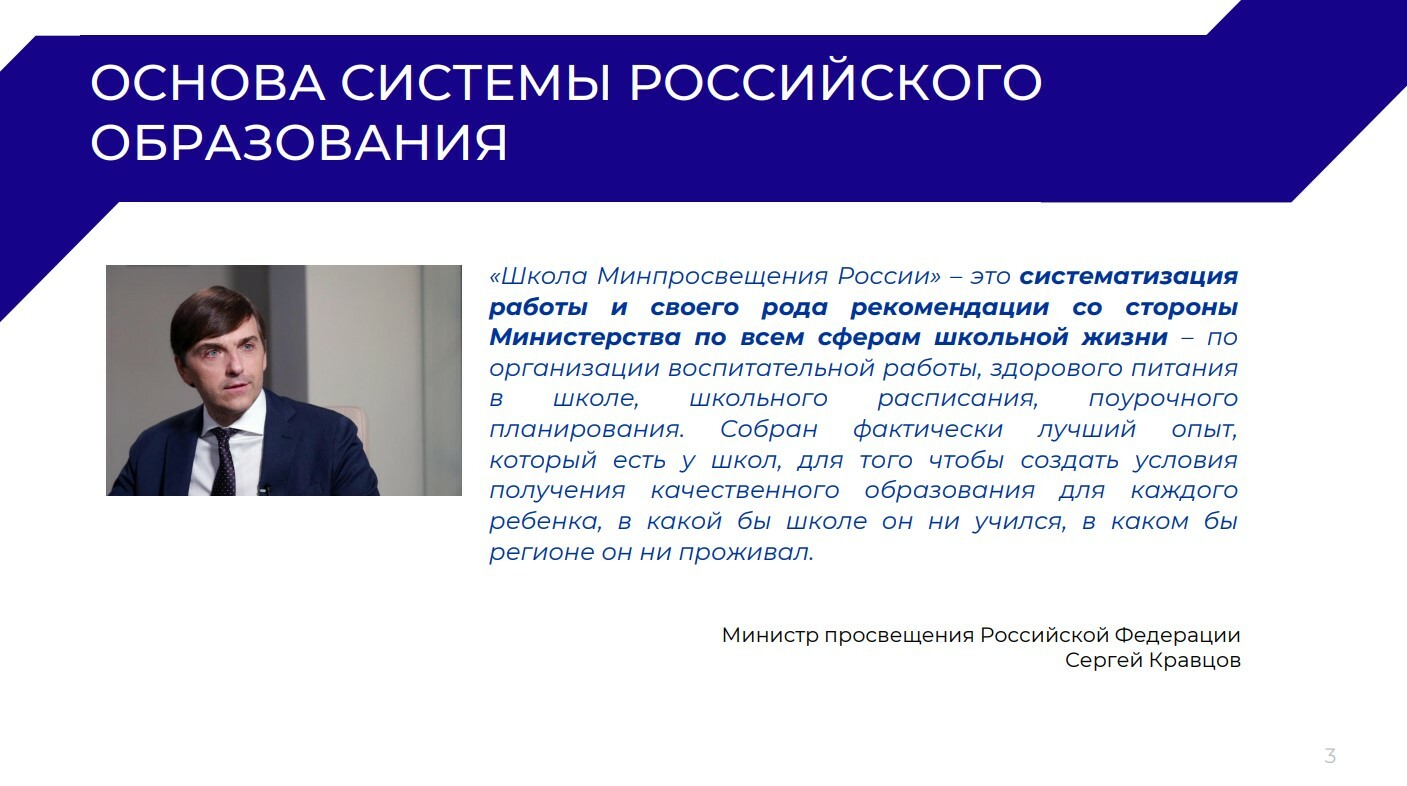 ОСНОВА СИСТЕМЫ РОССИЙСКОГО ОБРАЗОВАНИЯ

«Школа Минпросвещения России» – это систематизация работы и своего рода рекомендации со стороны Министерства по всем сферам школьной жизни – по организации воспитательной работы, здорового питания в школе, школьного расписания, поурочного планирования. Собран фактически лучший опыт, который есть у школ, для того чтобы создать условия получения качественного образования для каждого ребенка, в какой бы школе он ни учился, в каком бы регионе он ни проживал.

Министр просвещения Российской Федерации
Сергей Кравцов

3